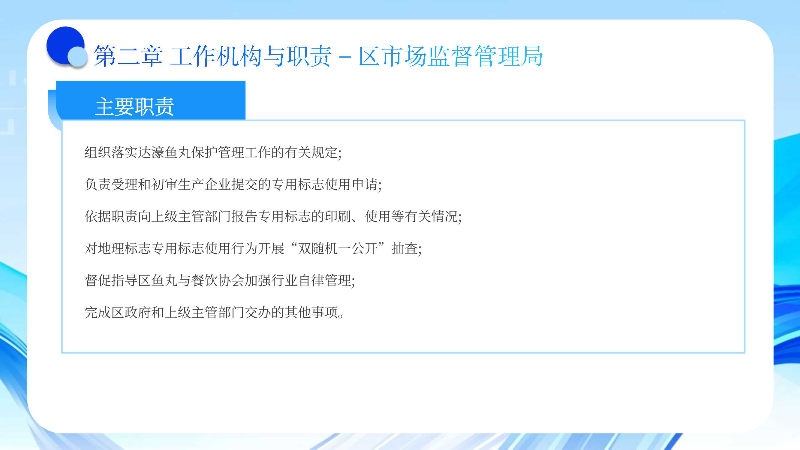 第二章 工作机构与职责 – 区市场监督管理局

主要职责

组织落实达濠鱼丸保护管理工作的有关规定;

负责受理和初审生产企业提交的专用标志使用申请;

依据职责向上级主管部门报告专用标志的印刷、使用等有关情况;

对地理标志专用标志使用行为开展“双随机一公开”抽查;

督促指导区鱼丸与餐饮协会加强行业自律管理;

完成区政府和上级主管部门交办的其他事项。